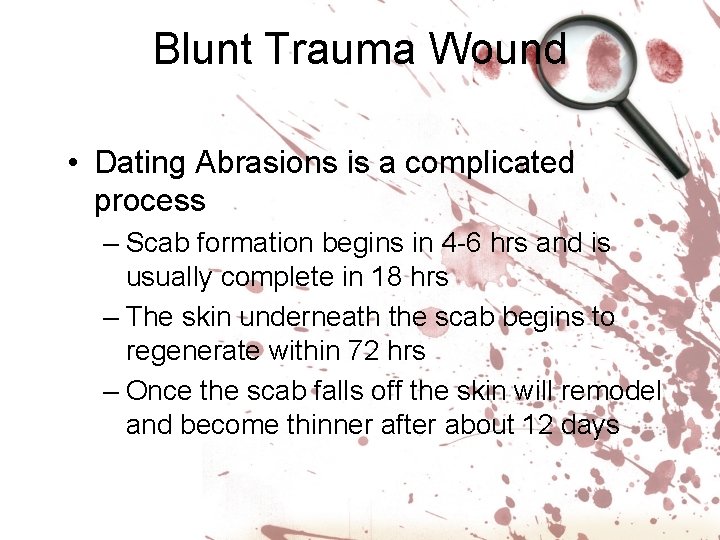 Blunt Trauma Wound

• Dating Abrasions is a complicated process
– Scab formation begins in 4-6 hrs and is usually complete in 18 hrs
– The skin underneath the scab begins to regenerate within 72 hrs
– Once the scab falls off the skin will remodel and become thinner after about 12 days